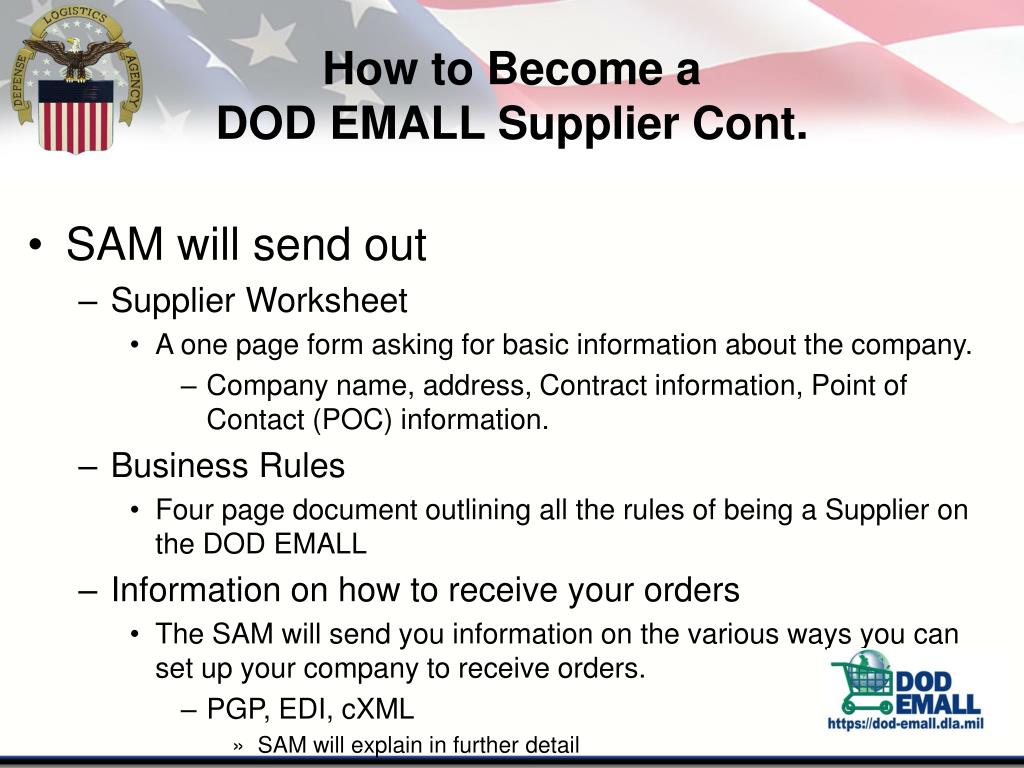 DEFENSE LOGISTICS AGENCY

How to Become a
DOD EMALL Supplier Cont.

• SAM will send out
– Supplier Worksheet
• A one page form asking for basic information about the company.
– Company name, address, Contract information, Point of Contact (POC) information.
– Business Rules
• Four page document outlining all the rules of being a Supplier on the DOD EMALL
– Information on how to receive your orders
• The SAM will send you information on the various ways you can set up your company to receive orders.
– PGP, EDI, cXML
» SAM will explain in further detail

DOD EMALL
https://dod-emall.dla.mil